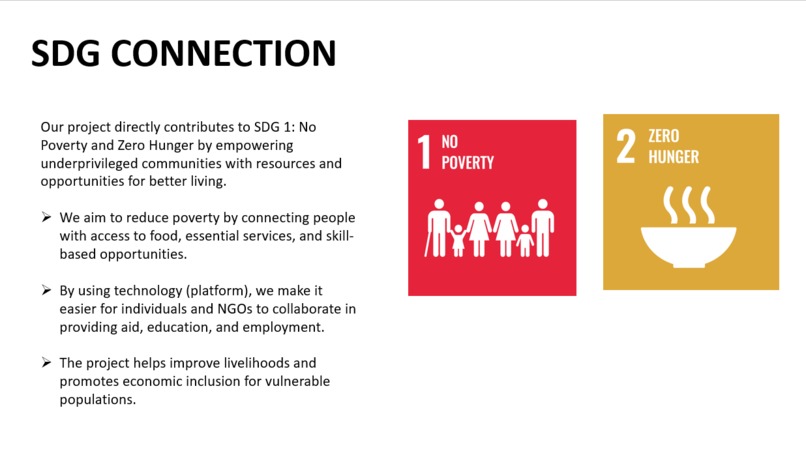 SDG CONNECTION

Our project directly contributes to SDG 1: No Poverty and Zero Hunger by empowering underprivileged communities with resources and opportunities for better living.

➢ We aim to reduce poverty by connecting people with access to food, essential services, and skill-based opportunities.

➢ By using technology (platform), we make it easier for individuals and NGOs to collaborate in providing aid, education, and employment.

➢ The project helps improve livelihoods and promotes economic inclusion for vulnerable populations.

1 NO POVERTY

2 ZERO HUNGER